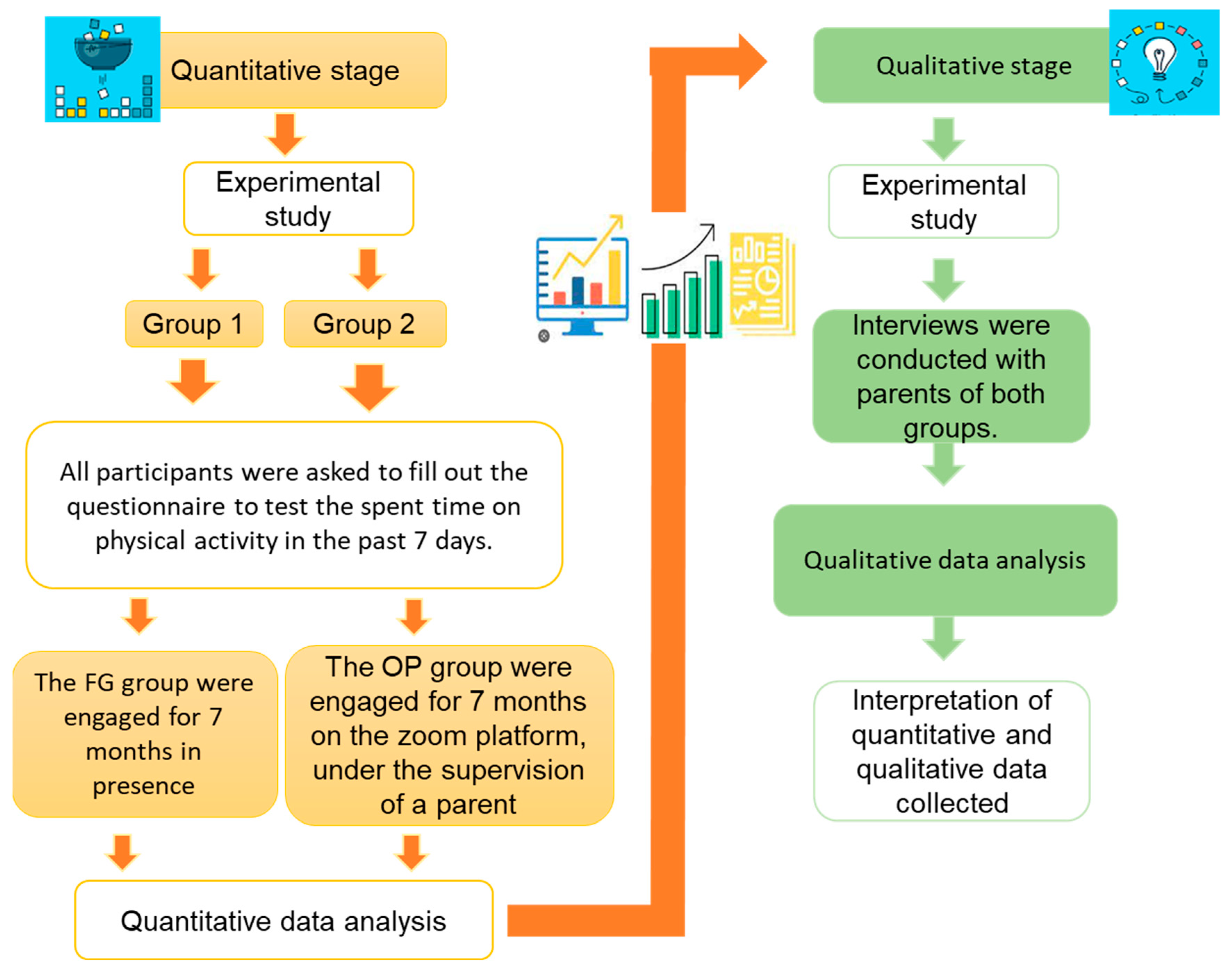 Quantitative stage

Experimental study

Group 1

Group 2

All participants were asked to fill out the questionnaire to test the spent time on physical activity in the past 7 days.

The FG group were engaged for 7 months in presence

The OP group were engaged for 7 months on the zoom platform, under the supervision of a parent

Quantitative data analysis

Qualitative stage

Experimental study

Interviews were conducted with parents of both groups.

Qualitative data analysis

Interpretation of quantitative and qualitative data collected